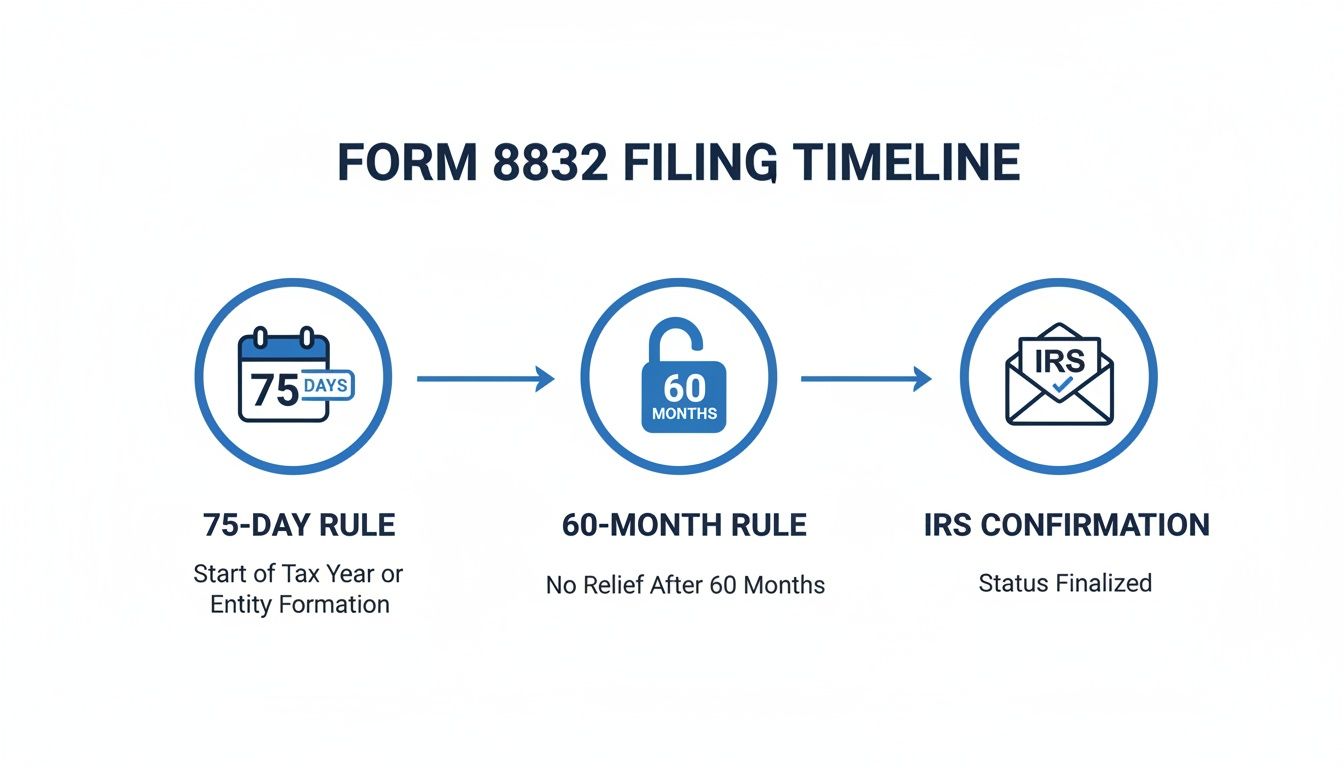 FORM 8832 FILING TIMELINE

75 DAYS

60 MONTHS

IRS

75-DAY RULE

Start of Tax Year or Entity Formation

60-MONTH RULE

No Relief After 60 Months

IRS CONFIRMATION

Status Finalized